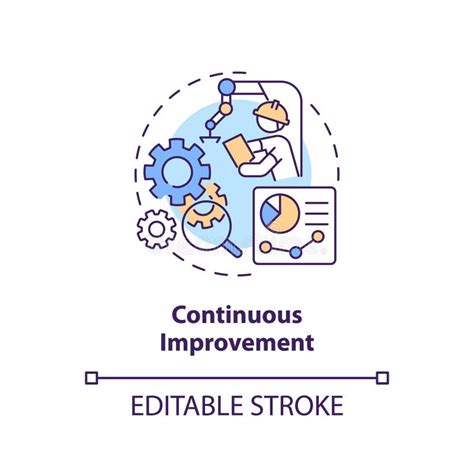 Continuous Improvement

EDITABLE STROKE